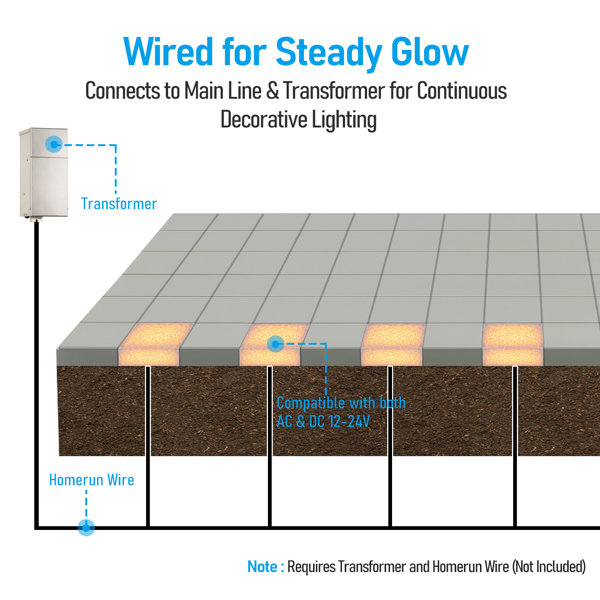 Wired for Steady Glow

Connects to Main Line & Transformer for Continuous Decorative Lighting

Transformer

Compatible with both AC & DC 12-24V

Homerun Wire

Note : Requires Transformer and Homerun Wire (Not Included)